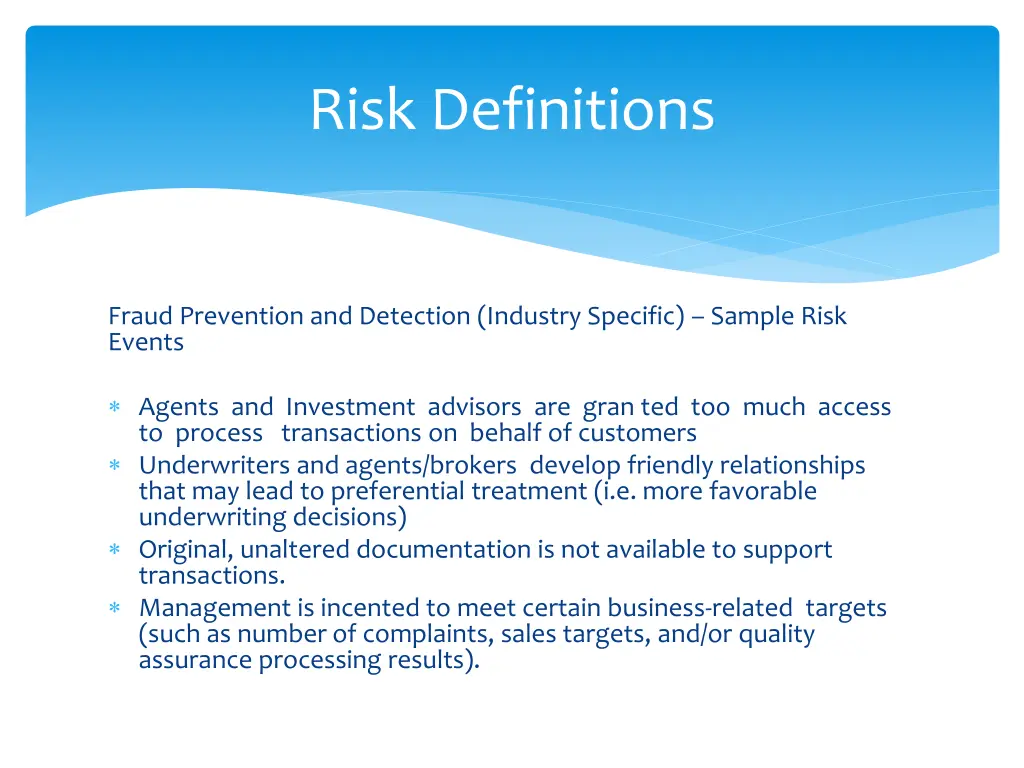 Risk Definitions

Fraud Prevention and Detection (Industry Specific) – Sample Risk Events

* Agents and Investment advisors are gran ted too much access to process transactions on behalf of customers
* Underwriters and agents/brokers develop friendly relationships that may lead to preferential treatment (i.e. more favorable underwriting decisions)
* Original, unaltered documentation is not available to support transactions.
* Management is incented to meet certain business-related targets (such as number of complaints, sales targets, and/or quality assurance processing results).